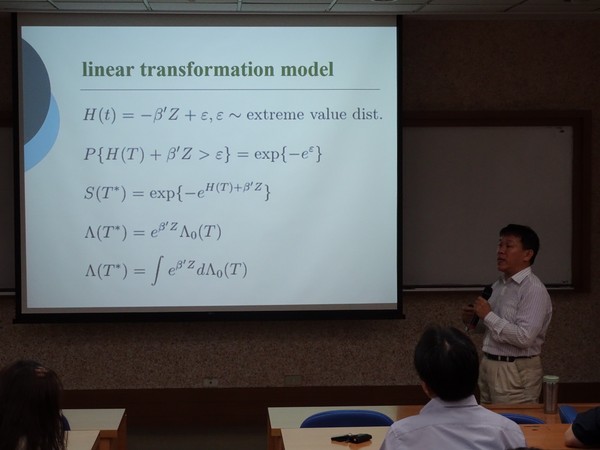 linear transformation model

$H(t) = -\beta' Z + \varepsilon, \varepsilon \sim$ extreme value dist.

$P\{H(T) + \beta' Z > \varepsilon\} = \exp\{-e^{\varepsilon}\}$

$S(T^*) = \exp\{-e^{H(T)+\beta' Z}\}$

$\Lambda(T^*) = e^{\beta' Z}\Lambda_0(T)$

$\Lambda(T^*) = \int e^{\beta' Z} d\Lambda_0(T)$